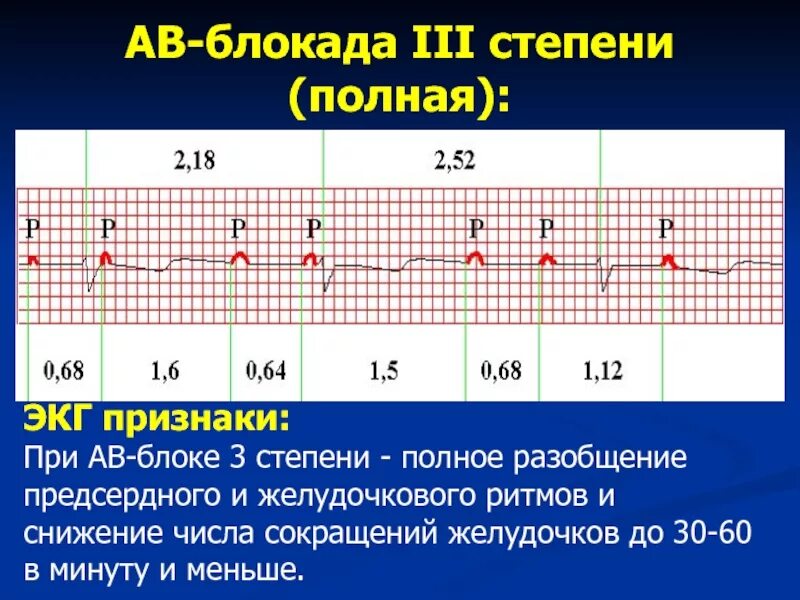 АВ-блокада III степени (полная):

2,18

2,52

P P P P P P P

0,68 1,6 0,64 1,5 0,68 1,12

ЭКГ признаки:
При АВ-блоке 3 степени - полное разобщение предсердного и желудочкового ритмов и снижение числа сокращений желудочков до 30-60 в минуту и меньше.